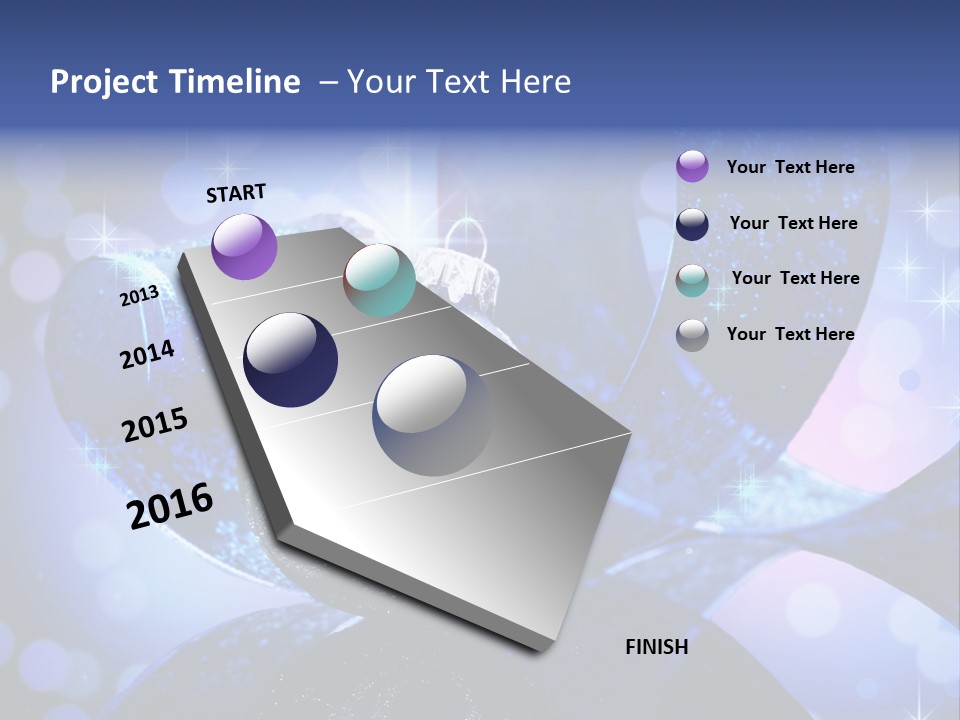 Project Timeline – Your Text Here

START

2013

2014

2015

2016

FINISH

Your Text Here

Your Text Here

Your Text Here

Your Text Here